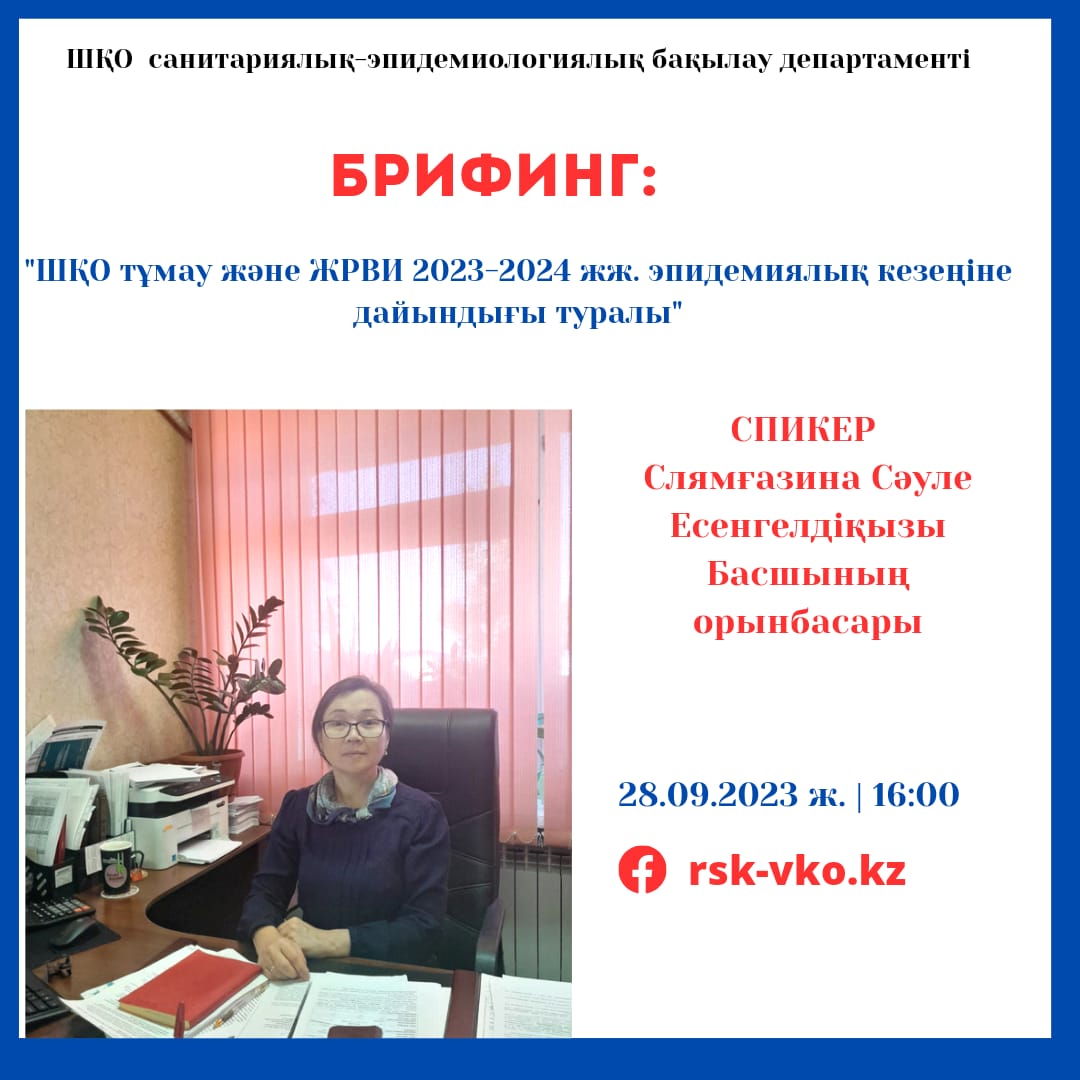 ШҚО санитариялық-эпидемиологиялық бақылау департаменті

БРИФИНГ:

"ШҚО тұмау және ЖРВИ 2023-2024 жж. эпидемиялық кезеңіне дайындығы туралы"

СПИКЕР
Слямғазина Сәуле Есенгелдіқызы
Басшының орынбасары

28.09.2023 ж. | 16:00

rsk-vko.kz